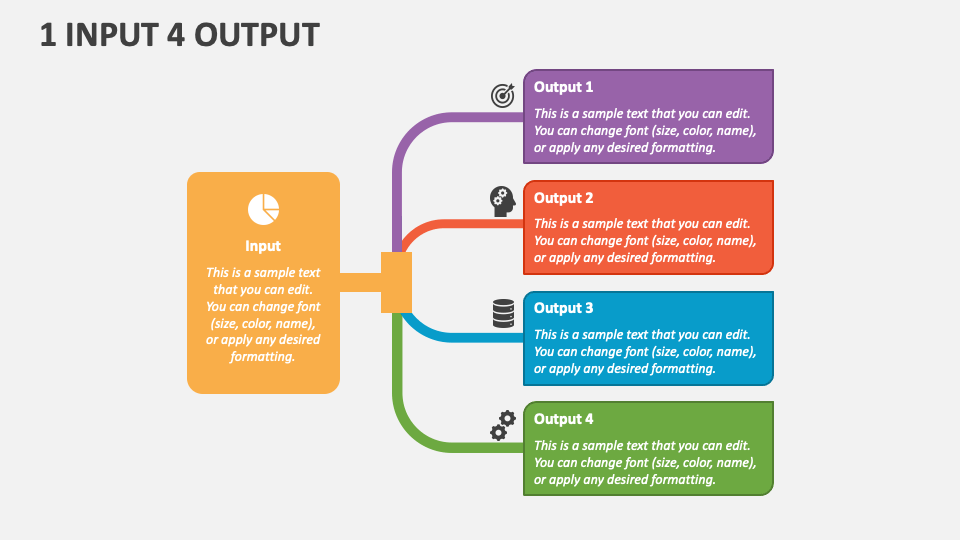 1 INPUT 4 OUTPUT

Input

This is a sample text that you can edit. You can change font (size, color, name), or apply any desired formatting.

Output 1

This is a sample text that you can edit. You can change font (size, color, name), or apply any desired formatting.

Output 2

This is a sample text that you can edit. You can change font (size, color, name), or apply any desired formatting.

Output 3

This is a sample text that you can edit. You can change font (size, color, name), or apply any desired formatting.

Output 4

This is a sample text that you can edit. You can change font (size, color, name), or apply any desired formatting.